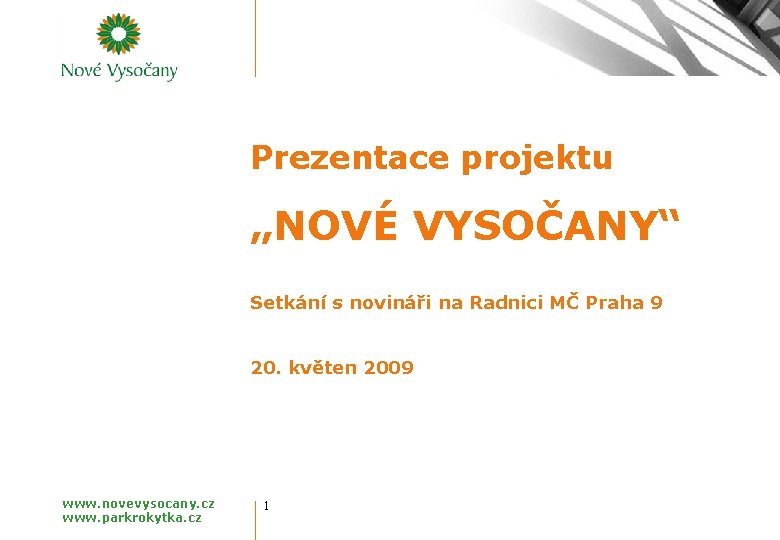 Nové Vysočany

Prezentace projektu

„NOVÉ VYSOČANY“

Setkání s novináři na Radnici MČ Praha 9

20. květen 2009

www.novevysocany.cz
www.parkrokytka.cz

1